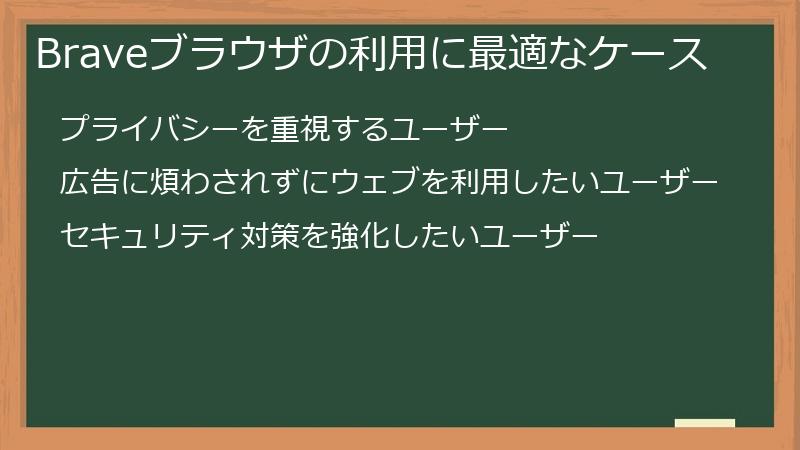 Braveブラウザの利用に最適なケース

プライバシーを重視するユーザー

広告に煩わされずにウェブを利用したいユーザー

セキュリティ対策を強化したいユーザー